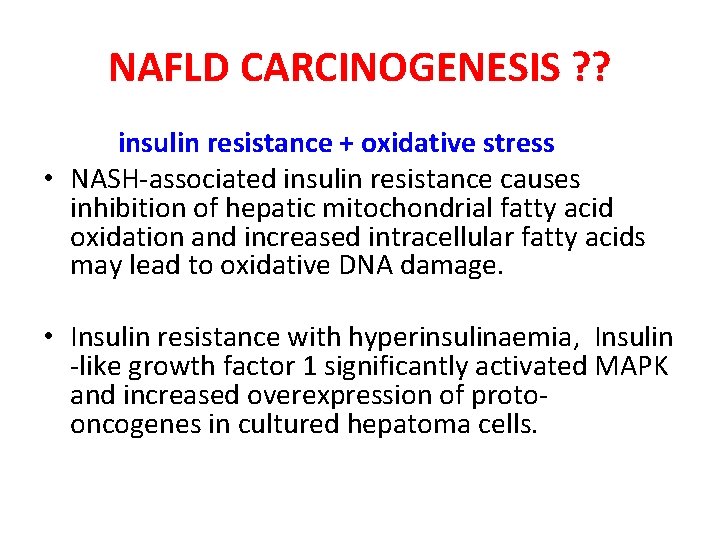 NAFLD CARCINOGENESIS ??

insulin resistance + oxidative stress

• NASH-associated insulin resistance causes inhibition of hepatic mitochondrial fatty acid oxidation and increased intracellular fatty acids may lead to oxidative DNA damage.

• Insulin resistance with hyperinsulinaemia, Insulin -like growth factor 1 significantly activated MAPK and increased overexpression of proto-oncogenes in cultured hepatoma cells.